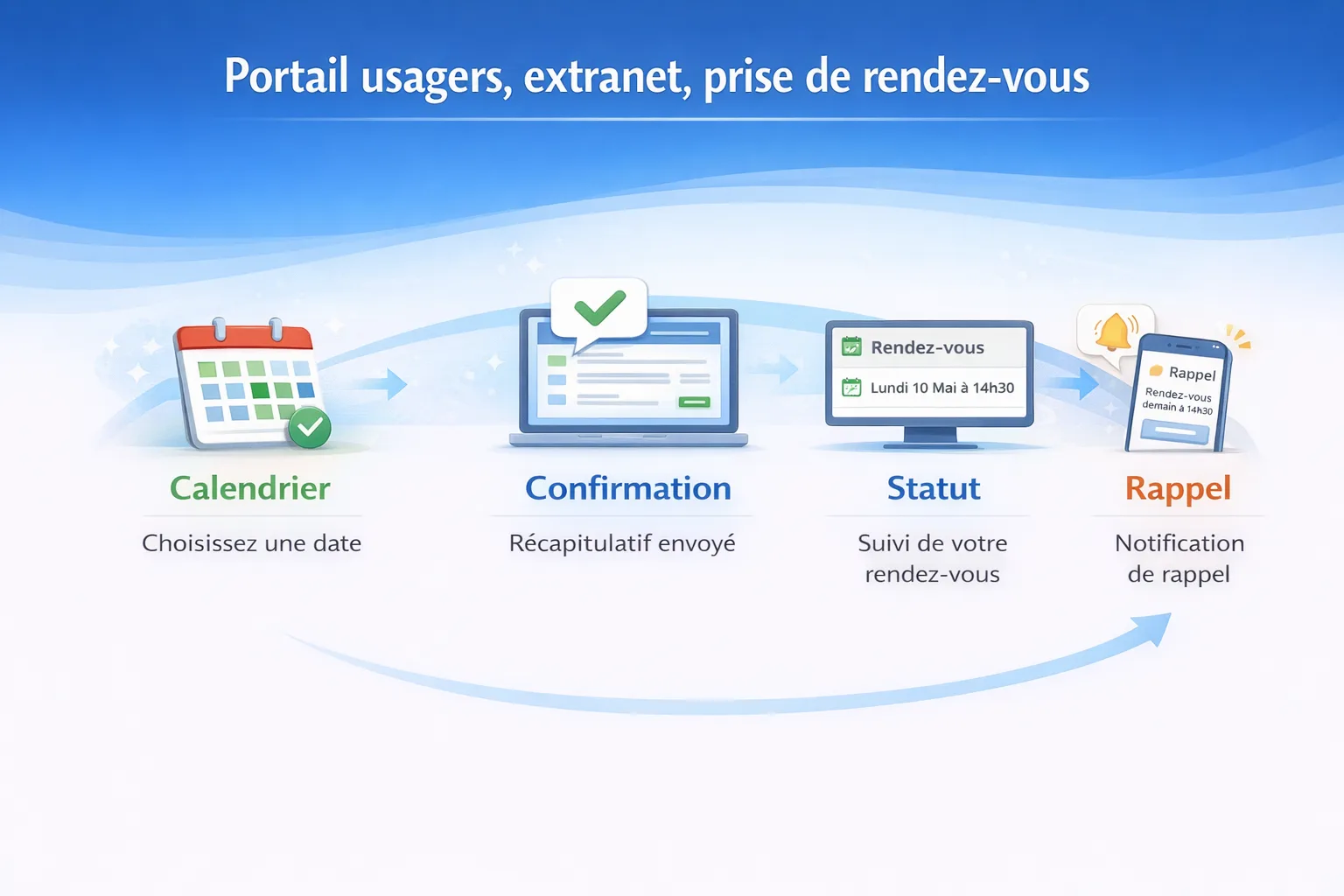 Portail usagers, extranet, prise de rendez-vous

Rendez-vous
Lundi 10 Mai à 14h30

Rappel
Rendez-vous demain à 14h30

Calendrier
Choisissez une date

Confirmation
Récapitulatif envoyé

Statut
Suivi de votre rendez-vous

Rappel
Notification de rappel